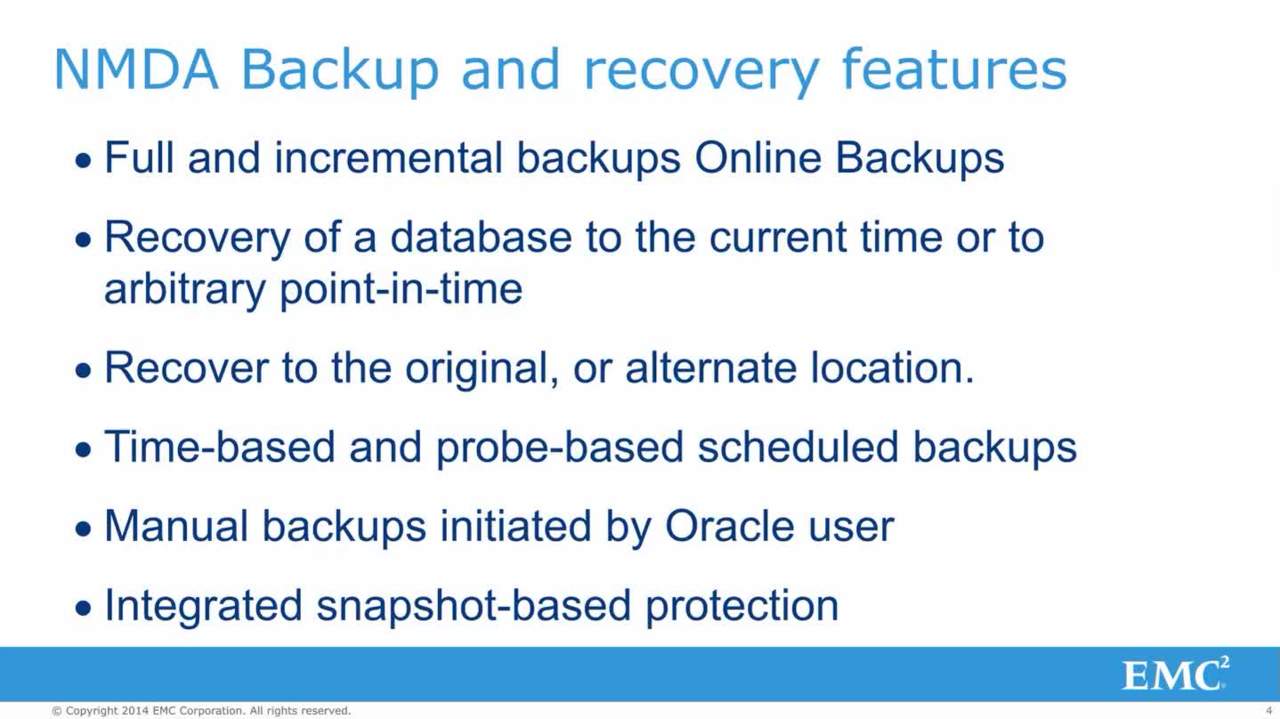 NMDA Backup and recovery features

• Full and incremental backups Online Backups

• Recovery of a database to the current time or to arbitrary point-in-time

• Recover to the original, or alternate location.

• Time-based and probe-based scheduled backups

• Manual backups initiated by Oracle user

• Integrated snapshot-based protection

EMC$^2$

© Copyright 2014 EMC Corporation. All rights reserved.

4